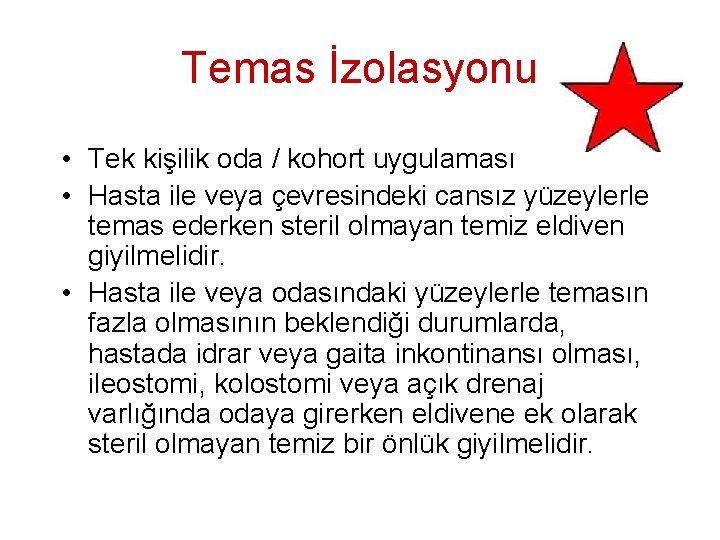 Temas İzolasyonu

• Tek kişilik oda / kohort uygulaması
• Hasta ile veya çevresindeki cansız yüzeylerle temas ederken steril olmayan temiz eldiven giyilmelidir.
• Hasta ile veya odasındaki yüzeylerle temasın fazla olmasının beklendiği durumlarda, hastada idrar veya gaita inkontinansı olması, ileostomi, kolostomi veya açık drenaj varlığında odaya girerken eldivene ek olarak steril olmayan temiz bir önlük giyilmelidir.